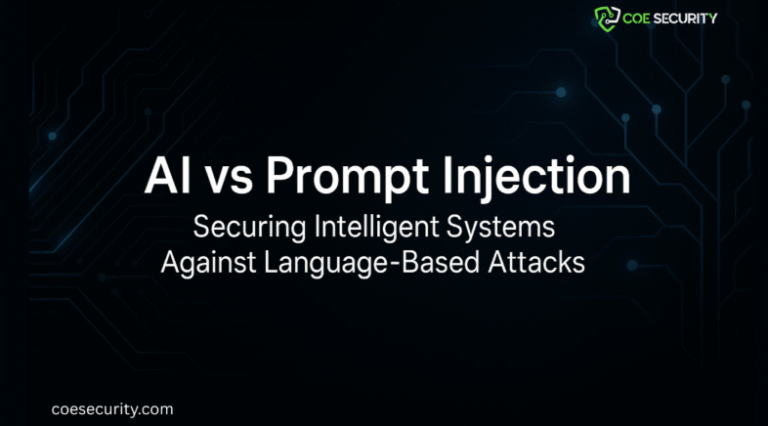 COE SECURITY

AI vs Prompt Injection

Securing Intelligent Systems Against Language-Based Attacks

coesecurity.com